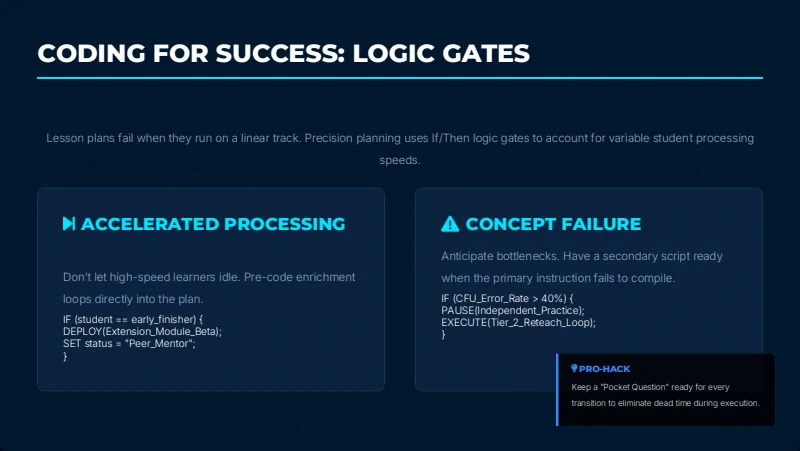 CODING FOR SUCCESS: LOGIC GATES

Lesson plans fail when they run on a linear track. Precision planning uses If/Then logic gates to account for variable student processing speeds.

ACCELERATED PROCESSING

Don't let high-speed learners idle. Pre-code enrichment loops directly into the plan.

IF (student == early_finisher) {
DEPLOY(Extension_Module_Beta);
SET status = "Peer_Mentor";
}

CONCEPT FAILURE

Anticipate bottlenecks. Have a secondary script ready when the primary instruction fails to compile.

IF (CFU_Error_Rate > 40%) {
PAUSE(Independent_Practice);
EXECUTE(Tier_2_Reteach_Loop);
}

PRO-HACK

Keep a "Pocket Question" ready for every transition to eliminate dead time during execution.